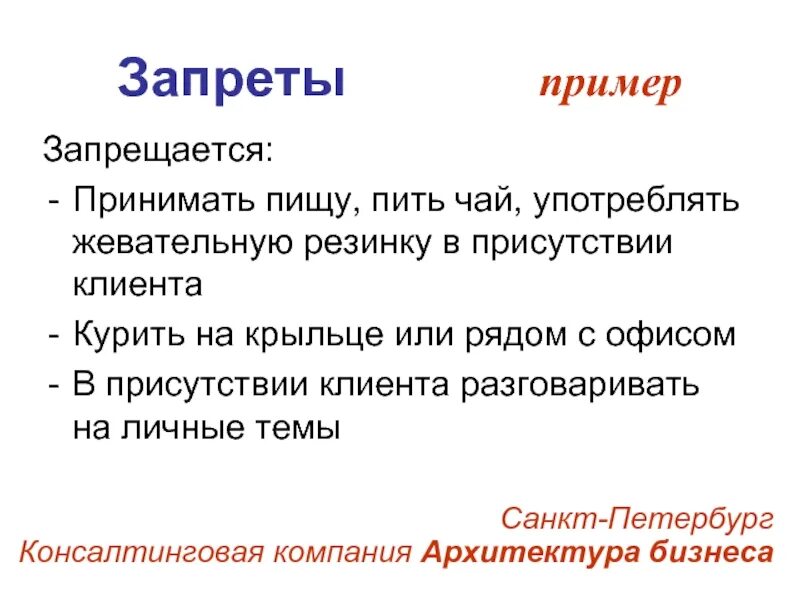 Запреты пример

Запрещается:
- Принимать пищу, пить чай, употреблять жевательную резинку в присутствии клиента
- Курить на крыльце или рядом с офисом
- В присутствии клиента разговаривать на личные темы

Санкт-Петербург
Консалтинговая компания Архитектура бизнеса